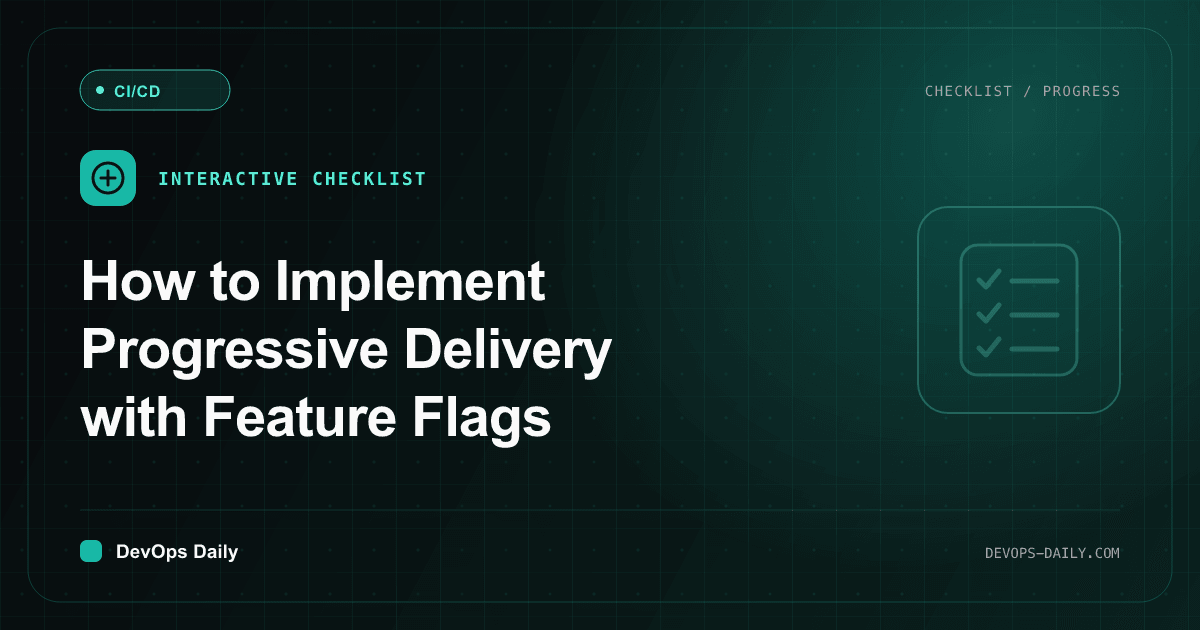 CI/CD

CHECKLIST / PROGRESS

INTERACTIVE CHECKLIST

How to Implement Progressive Delivery with Feature Flags

DevOps Daily

DEVOPS-DAILY.COM